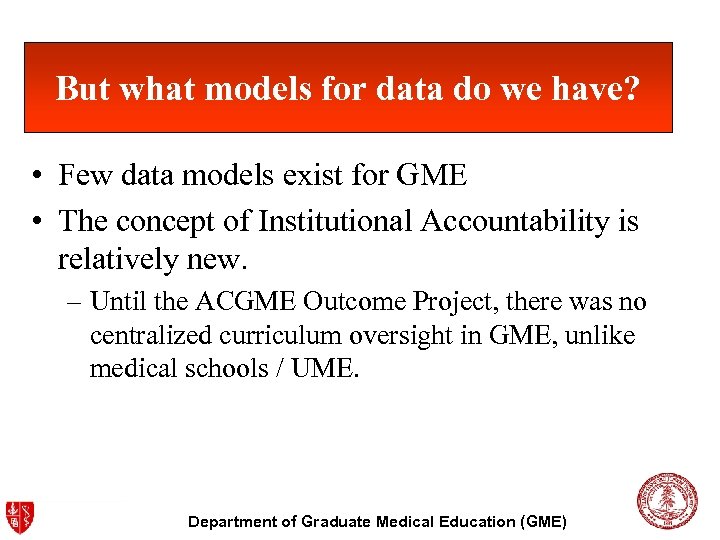 But what models for data do we have?

• Few data models exist for GME
• The concept of Institutional Accountability is relatively new.
– Until the ACGME Outcome Project, there was no centralized curriculum oversight in GME, unlike medical schools / UME.

Department of Graduate Medical Education (GME)